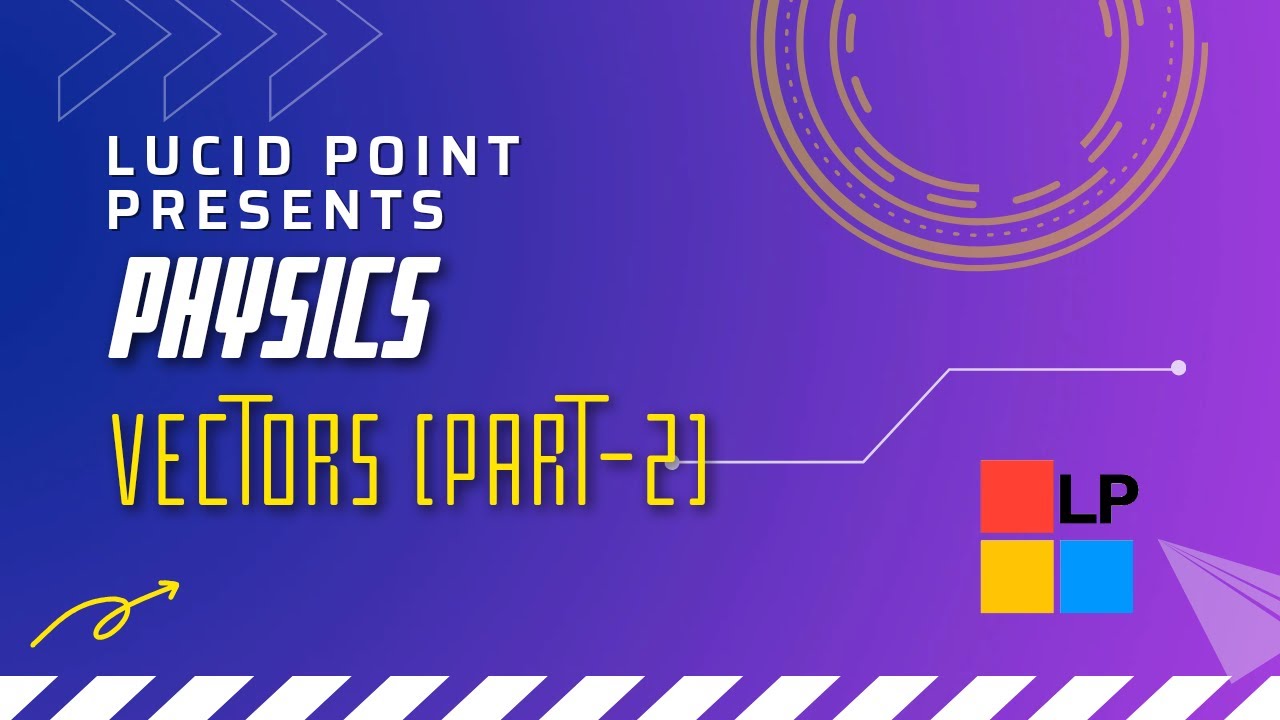 LUCID POINT PRESENTS

PHYSICS

VECTORS [PART-2]

LP